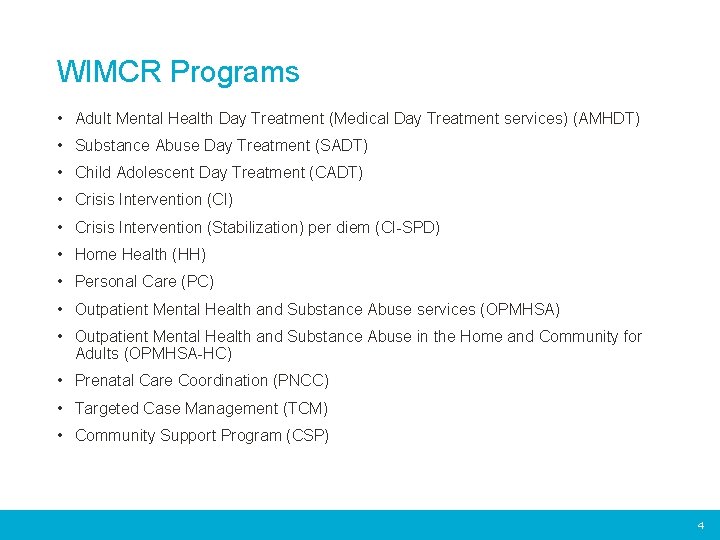 WIMCR Programs

• Adult Mental Health Day Treatment (Medical Day Treatment services) (AMHDT)
• Substance Abuse Day Treatment (SADT)
• Child Adolescent Day Treatment (CADT)
• Crisis Intervention (CI)
• Crisis Intervention (Stabilization) per diem (CI-SPD)
• Home Health (HH)
• Personal Care (PC)
• Outpatient Mental Health and Substance Abuse services (OPMHSA)
• Outpatient Mental Health and Substance Abuse in the Home and Community for Adults (OPMHSA-HC)
• Prenatal Care Coordination (PNCC)
• Targeted Case Management (TCM)
• Community Support Program (CSP)

4